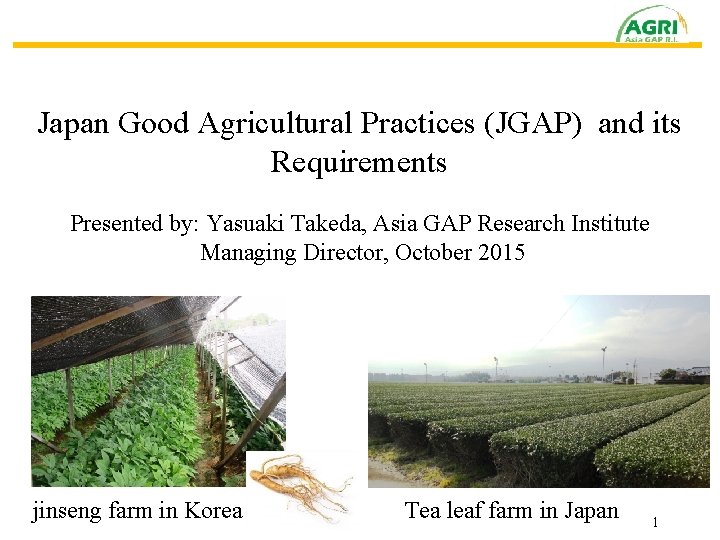 AGRI
Asia GAP R.I.

Japan Good Agricultural Practices (JGAP) and its Requirements

Presented by: Yasuaki Takeda, Asia GAP Research Institute
Managing Director, October 2015

jinseng farm in Korea

Tea leaf farm in Japan

1